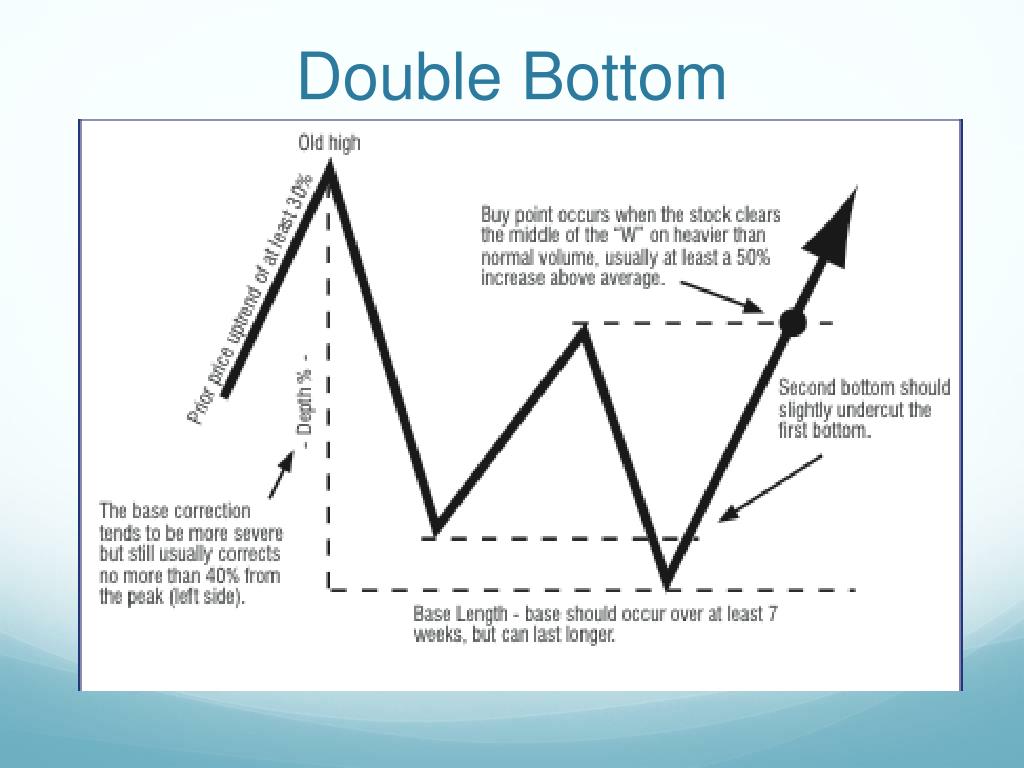 Double Bottom

Old high

Prior price uptrend of at least 30%

- Depth % -

Buy point occurs when the stock clears the middle of the "W" on heavier than normal volume, usually at least a 50% increase above average.

Second bottom should slightly undercut the first bottom.

The base correction tends to be more severe but still usually corrects no more than 40% from the peak (left side).

Base Length - base should occur over at least 7 weeks, but can last longer.